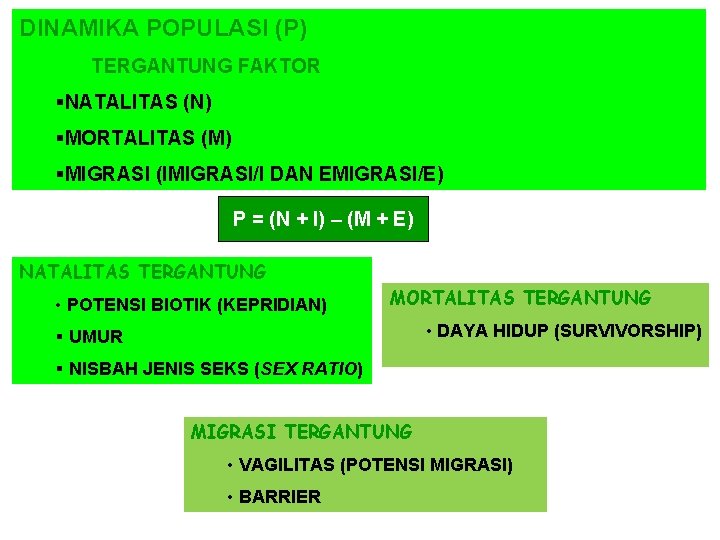 DINAMIKA POPULASI (P)

TERGANTUNG FAKTOR

▪NATALITAS (N)

▪MORTALITAS (M)

▪MIGRASI (IMIGRASI/I DAN EMIGRASI/E)

$P = (N + I) - (M + E)$

NATALITAS TERGANTUNG

• POTENSI BIOTIK (KEPRIDIAN)

▪ UMUR

▪ NISBAH JENIS SEKS (SEX RATIO)

MORTALITAS TERGANTUNG

• DAYA HIDUP (SURVIVORSHIP)

MIGRASI TERGANTUNG

• VAGILITAS (POTENSI MIGRASI)

• BARRIER